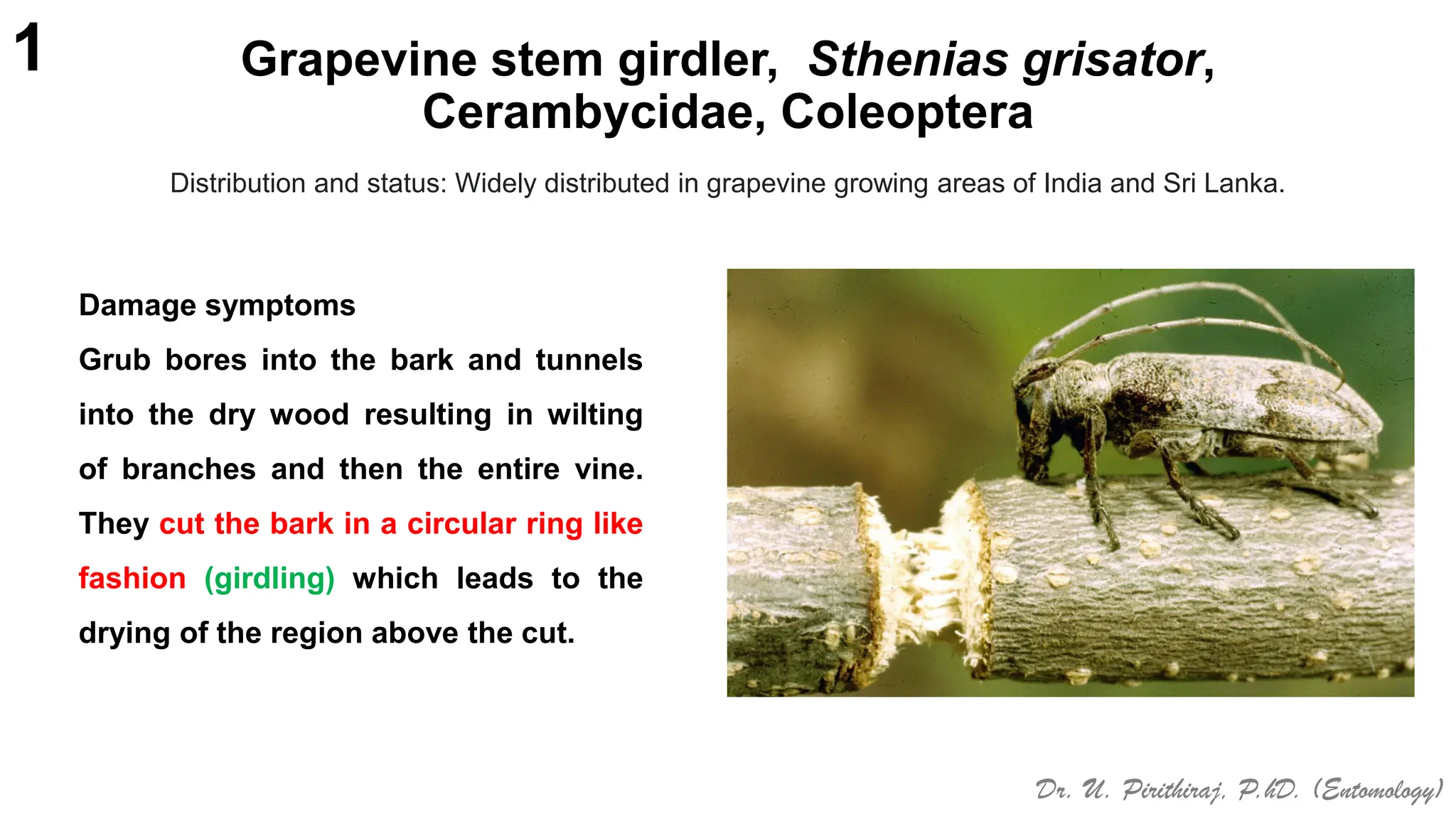 1

Grapevine stem girdler, Sthenias grisator, Cerambycidae, Coleoptera

Distribution and status: Widely distributed in grapevine growing areas of India and Sri Lanka.

Damage symptoms

Grub bores into the bark and tunnels into the dry wood resulting in wilting of branches and then the entire vine. They cut the bark in a circular ring like fashion (girdling) which leads to the drying of the region above the cut.

Dr. U. Pirithiraj, P.hD. (Entomology)